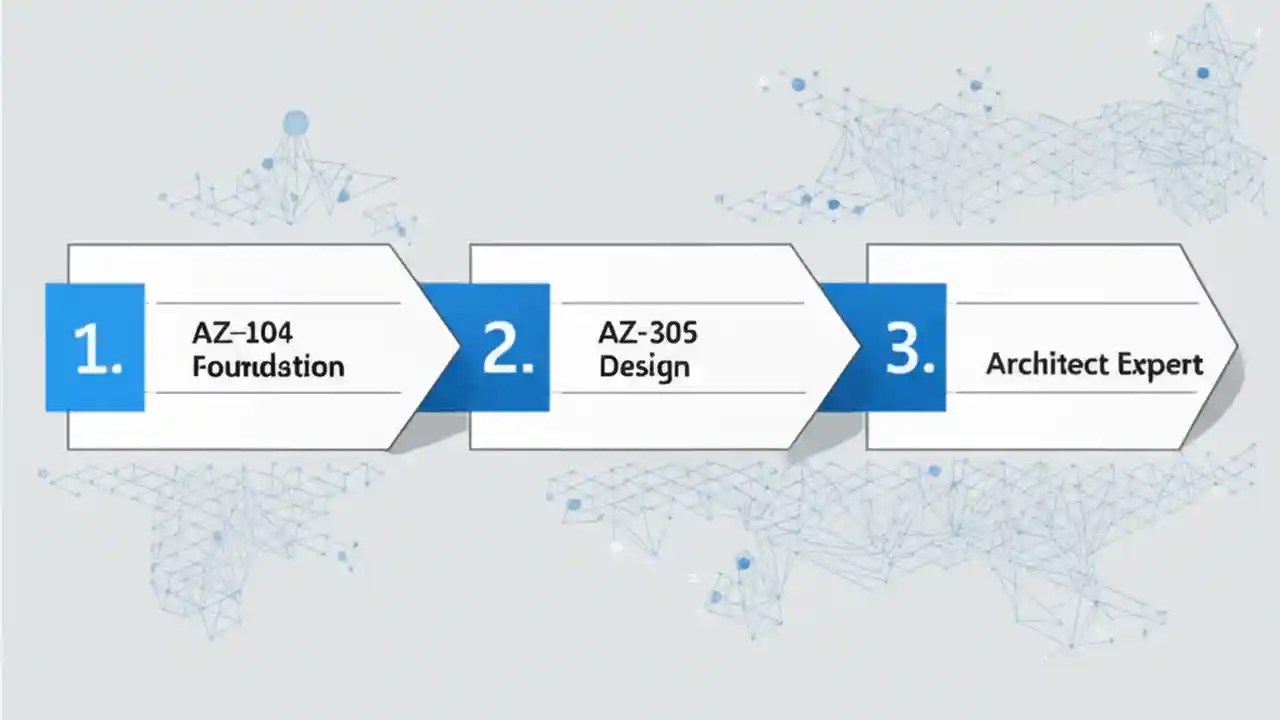 1.

AZ–104
Foundstion

2.

AZ-305
Design

3.

Architect Expert